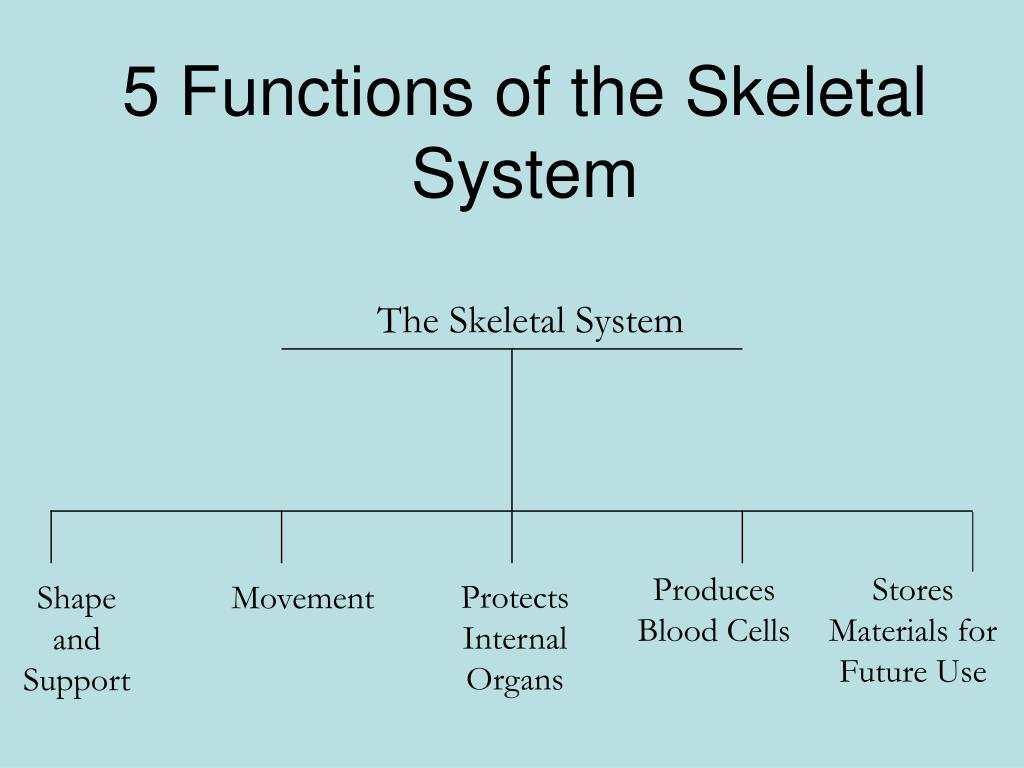 5 Functions of the Skeletal System

The Skeletal System

Shape and Support

Movement

Protects Internal Organs

Produces Blood Cells

Stores Materials for Future Use